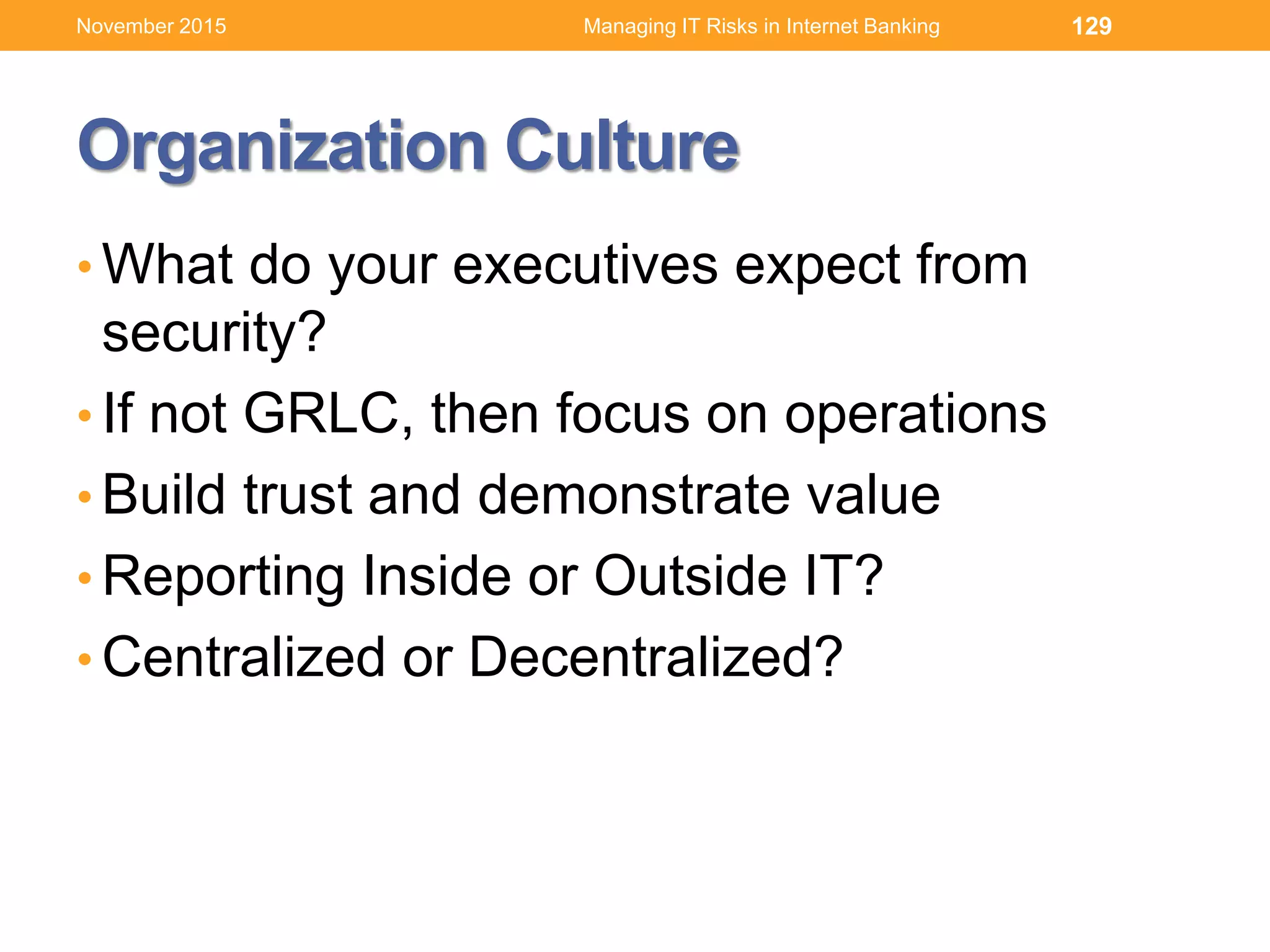 November 2015 Managing IT Risks in Internet Banking 129

Organization Culture

• What do your executives expect from security?
• If not GRLC, then focus on operations
• Build trust and demonstrate value
• Reporting Inside or Outside IT?
• Centralized or Decentralized?